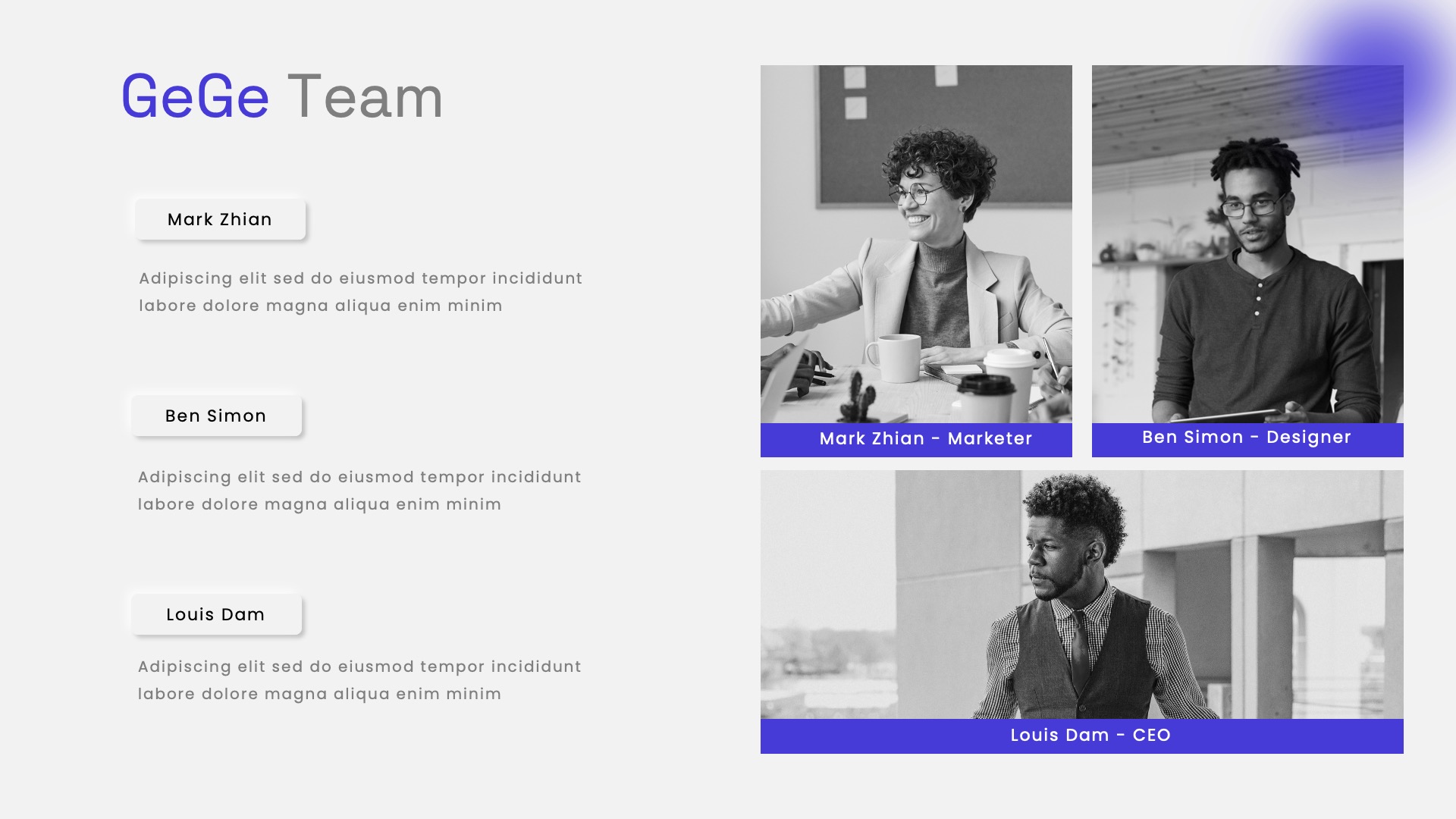 GeGe Team

Mark Zhian

Adipiscing elit sed do eiusmod tempor incididunt labore dolore magna aliqua enim minim

Ben Simon

Adipiscing elit sed do eiusmod tempor incididunt labore dolore magna aliqua enim minim

Louis Dam

Adipiscing elit sed do eiusmod tempor incididunt labore dolore magna aliqua enim minim

Mark Zhian - Marketer

Ben Simon - Designer

Louis Dam - CEO